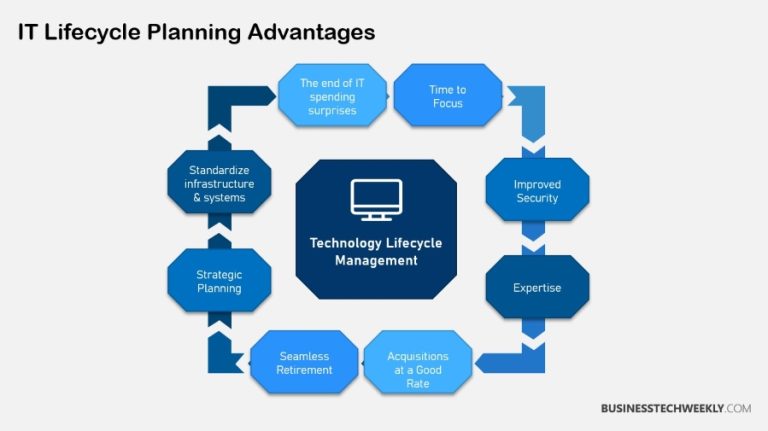 IT Lifecycle Planning Advantages

The end of IT spending surprises

Time to Focus

Improved Security

Expertise

Acquisitions at a Good Rate

Seamless Retirement

Strategic Planning

Standardize infrastructure & systems

Technology Lifecycle Management

BUSINESSTECHWEEKLY.COM